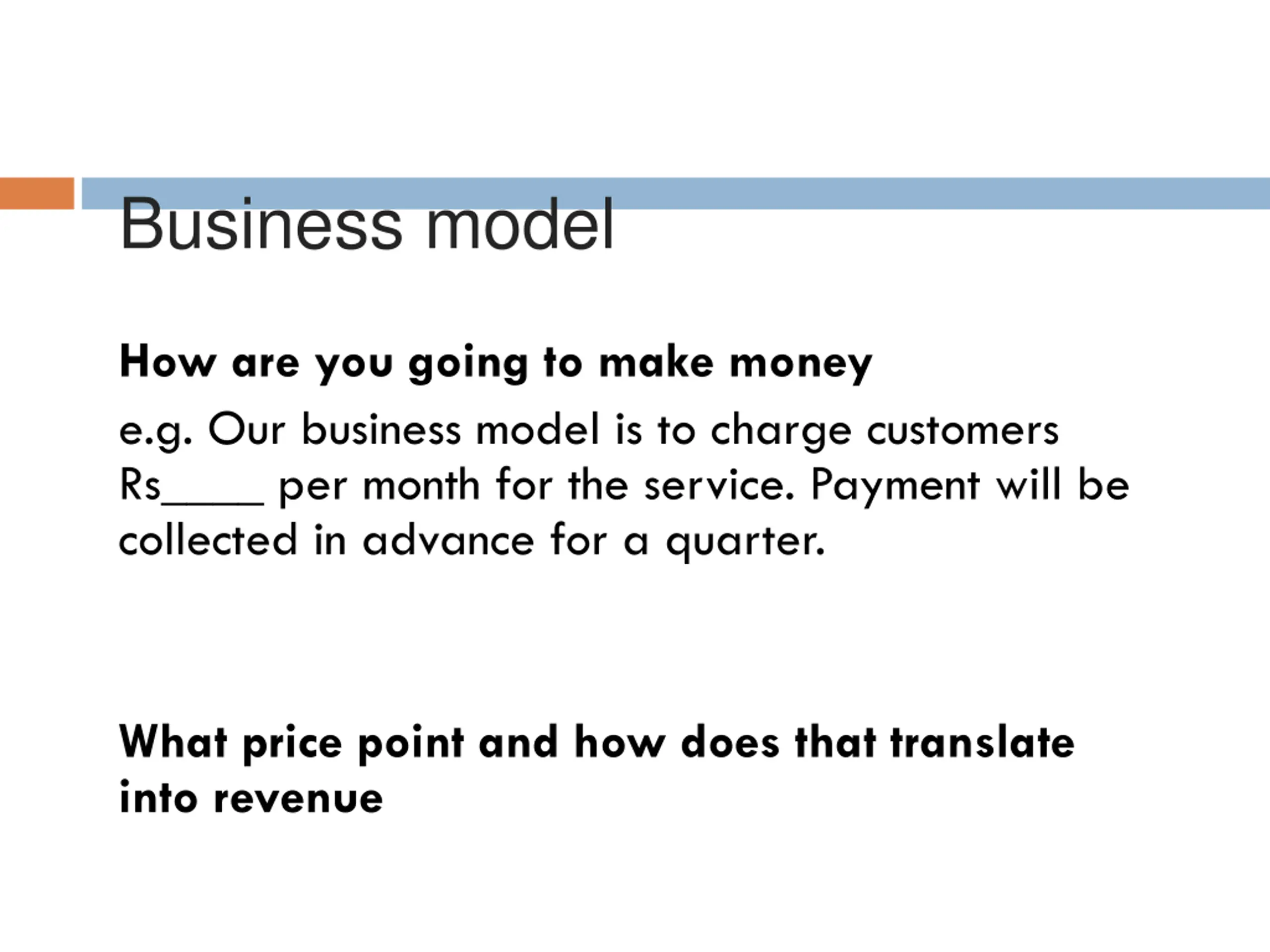 Business model

How are you going to make money

e.g. Our business model is to charge customers Rs_____ per month for the service. Payment will be collected in advance for a quarter.

What price point and how does that translate into revenue